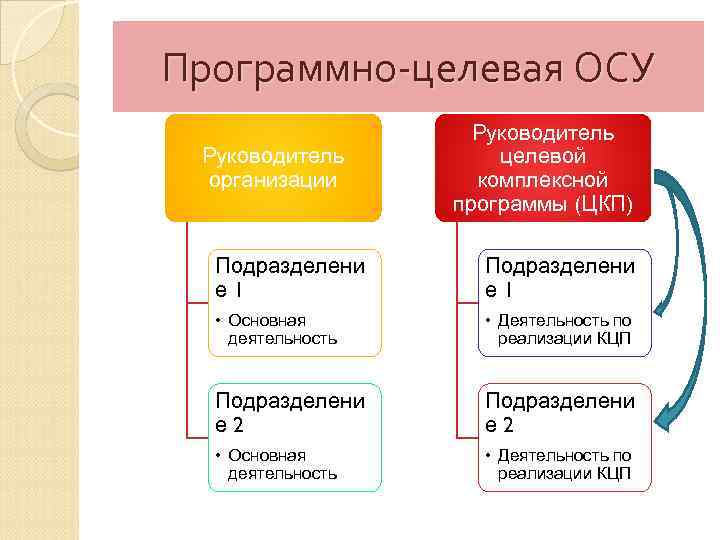 Программно-целевая ОСУ

Руководитель организации

Подразделение 1

• Основная деятельность

Подразделение 2

• Основная деятельность

Руководитель целевой комплексной программы (ЦКП)

Подразделение 1

• Деятельность по реализации КЦП

Подразделение 2

• Деятельность по реализации КЦП